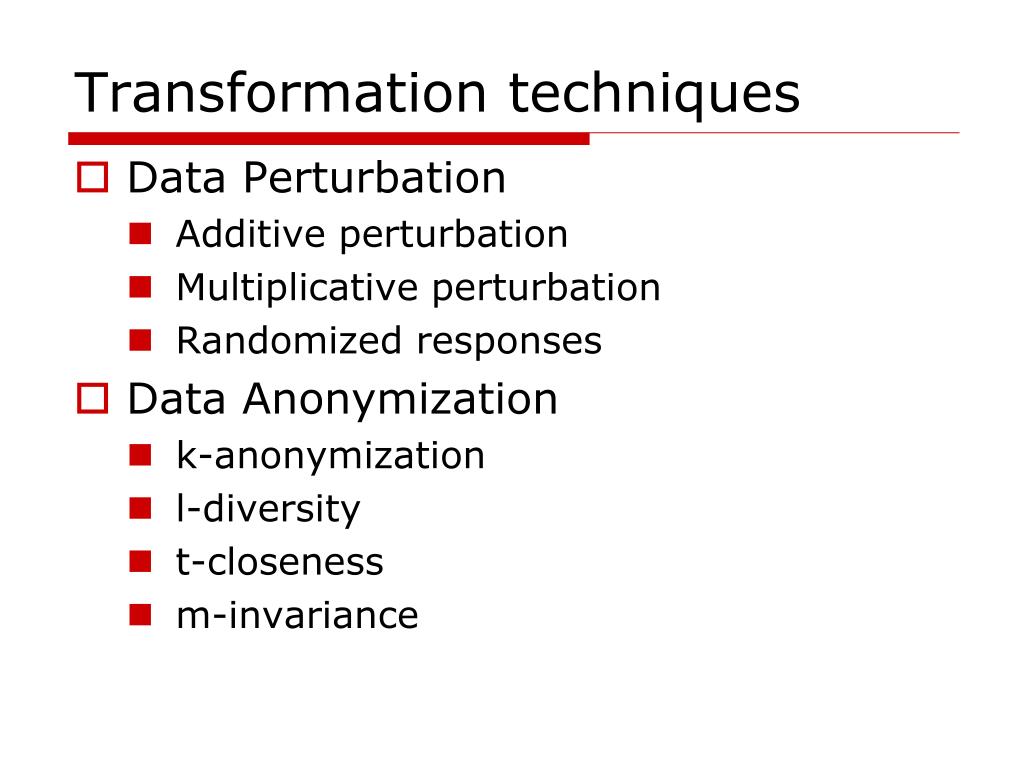 Transformation techniques

Data Perturbation

Additive perturbation

Multiplicative perturbation

Randomized responses

Data Anonymization

k-anonymization

l-diversity

t-closeness

m-invariance